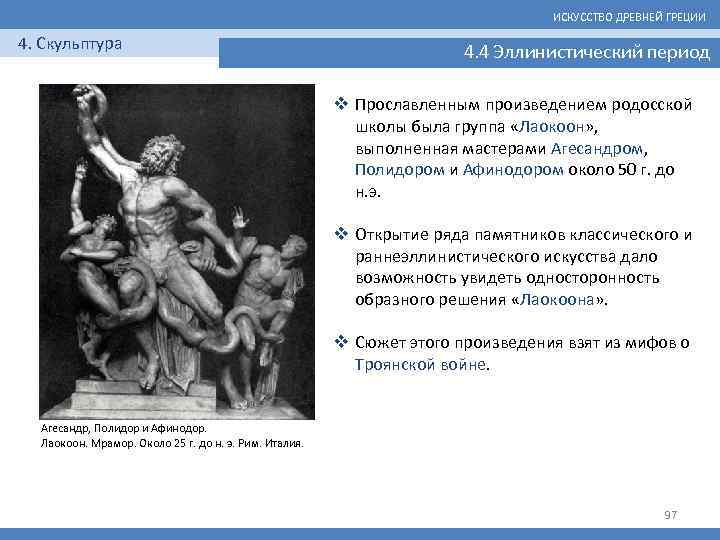 ИСКУССТВО ДРЕВНЕЙ ГРЕЦИИ

4. Скульптура

4.4 Эллинистический период

❖ Прославленным произведением родосской школы была группа «Лаокоон», выполненная мастерами Агесандром, Полидором и Афинодором около 50 г. до н.э.

❖ Открытие ряда памятников классического и раннеэллинистического искусства дало возможность увидеть односторонность образного решения «Лаокоона».

❖ Сюжет этого произведения взят из мифов о Троянской войне.

Агесандр, Полидор и Афинодор.
Лаокоон. Мрамор. Около 25 г. до н. э. Рим. Италия.

97